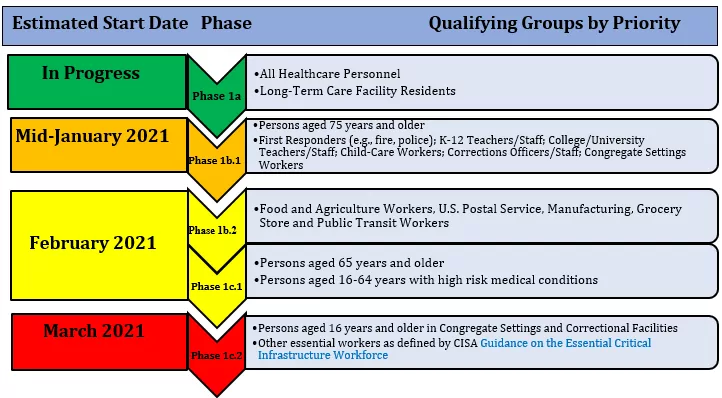 Estimated Start Date Phase Qualifying Groups by Priority

In Progress
Phase 1a
•All Healthcare Personnel
•Long-Term Care Facility Residents

Mid-January 2021
Phase 1b.1
•Persons aged 75 years and older
•First Responders (e.g., fire, police); K-12 Teachers/Staff; College/University Teachers/Staff; Child-Care Workers; Corrections Officers/Staff; Congregate Settings Workers

February 2021
Phase 1b.2
•Food and Agriculture Workers, U.S. Postal Service, Manufacturing, Grocery Store and Public Transit Workers

Phase 1c.1
•Persons aged 65 years and older
•Persons aged 16-64 years with high risk medical conditions

March 2021
Phase 1c.2
•Persons aged 16 years and older in Congregate Settings and Correctional Facilities
•Other essential workers as defined by CISA Guidance on the Essential Critical Infrastructure Workforce